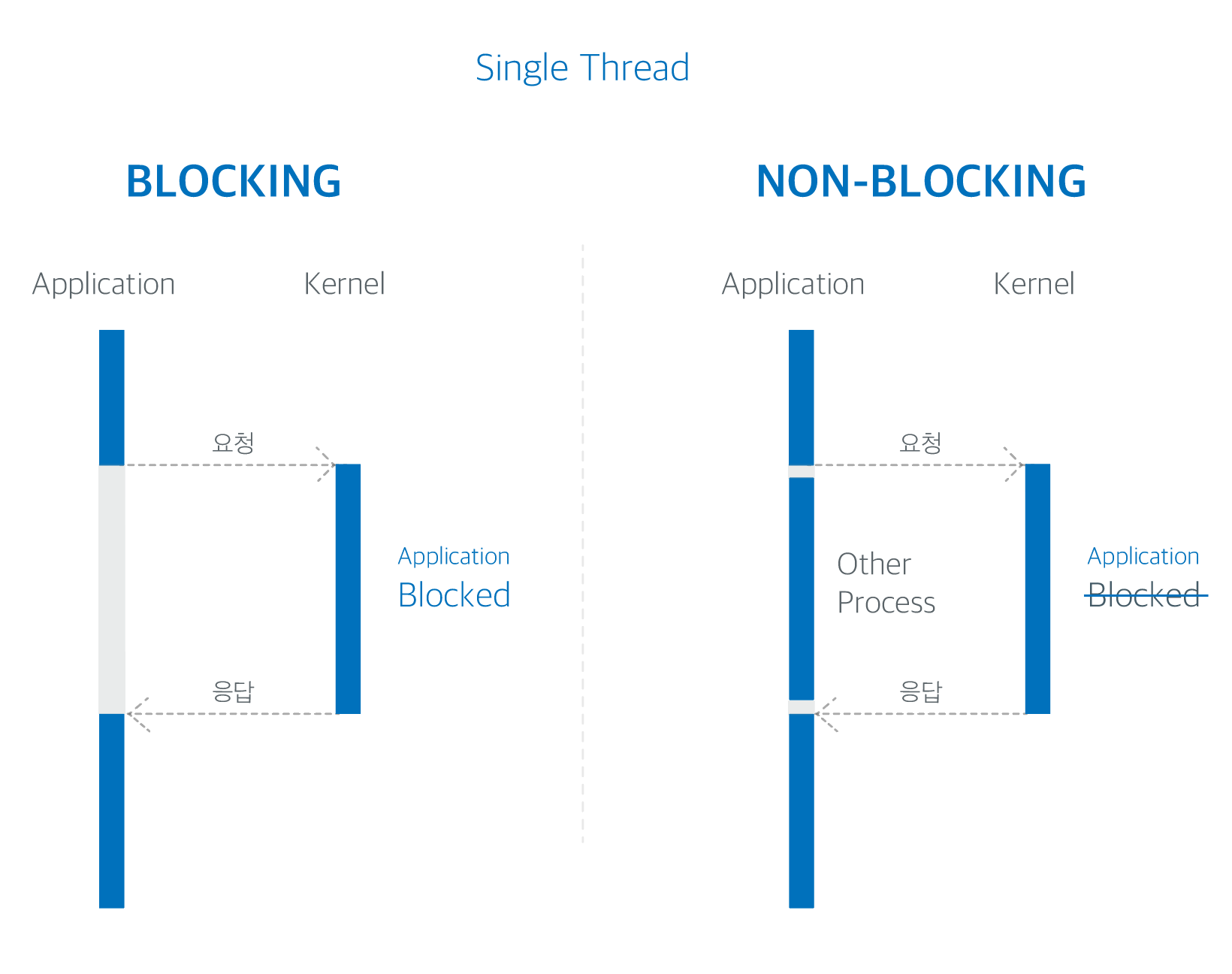 Single Thread

BLOCKING

Application

Kernel

요청

Application
Blocked

응답

NON-BLOCKING

Application

Kernel

요청

Other
Process

Application
Blocked

응답